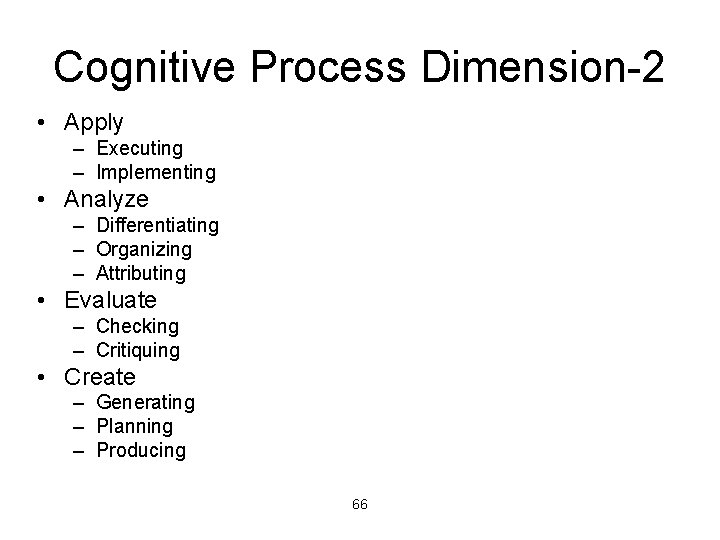 Cognitive Process Dimension-2

• Apply
  – Executing
  – Implementing
• Analyze
  – Differentiating
  – Organizing
  – Attributing
• Evaluate
  – Checking
  – Critiquing
• Create
  – Generating
  – Planning
  – Producing

66